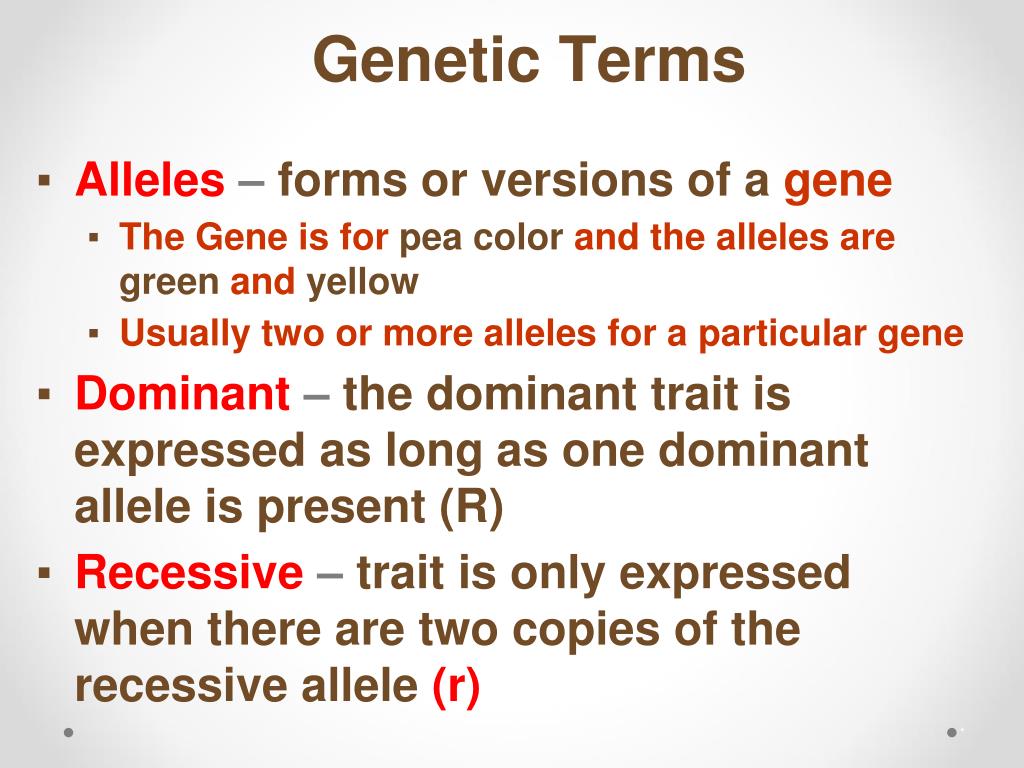 Genetic Terms

▪ Alleles – forms or versions of a gene
▪ The Gene is for pea color and the alleles are green and yellow
▪ Usually two or more alleles for a particular gene
▪ Dominant – the dominant trait is expressed as long as one dominant allele is present (R)
▪ Recessive – trait is only expressed when there are two copies of the recessive allele (r)